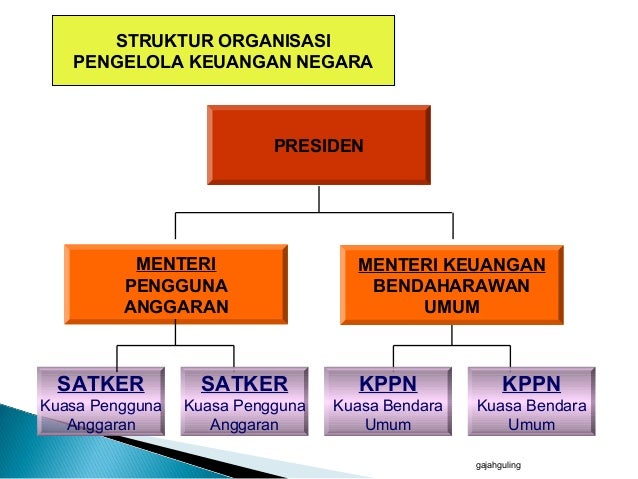 STRUKTUR ORGANISASI
PENGELOLA KEUANGAN NEGARA

PRESIDEN

MENTERI
PENGGUNA
ANGGARAN

MENTERI KEUANGAN
BENDAHARAWAN
UMUM

SATKER
Kuasa Pengguna Anggaran

SATKER
Kuasa Pengguna Anggaran

KPPN
Kuasa Bendara Umum

KPPN
Kuasa Bendara Umum

gajahguling